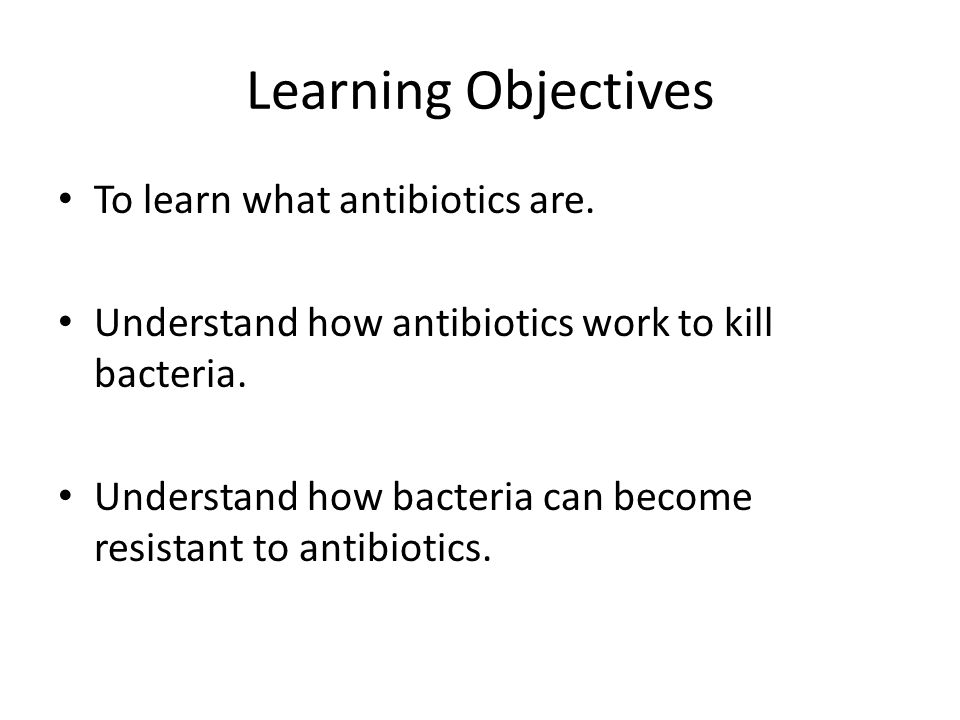 Learning Objectives

• To learn what antibiotics are.

• Understand how antibiotics work to kill bacteria.

• Understand how bacteria can become resistant to antibiotics.